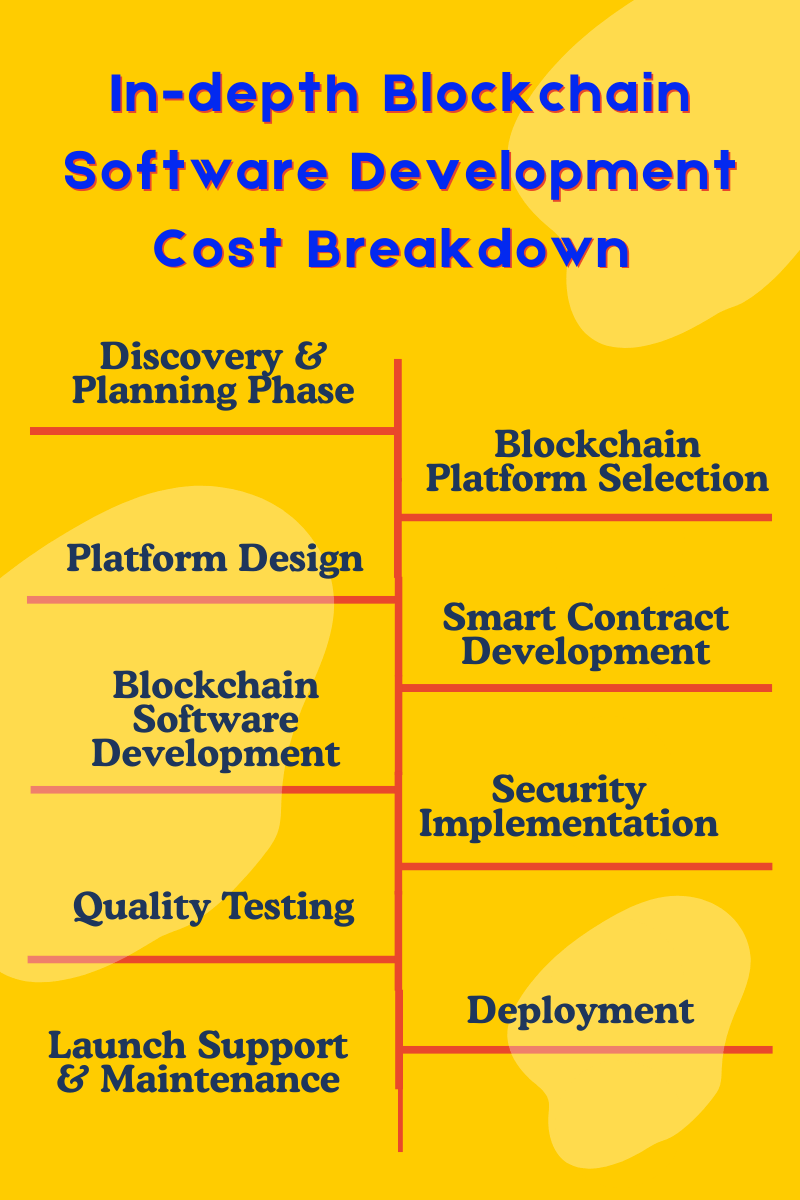 In-depth Blockchain Software Development Cost Breakdown

Discovery & Planning Phase

Blockchain Platform Selection

Platform Design

Smart Contract Development

Blockchain Software Development

Security Implementation

Quality Testing

Deployment

Launch Support & Maintenance